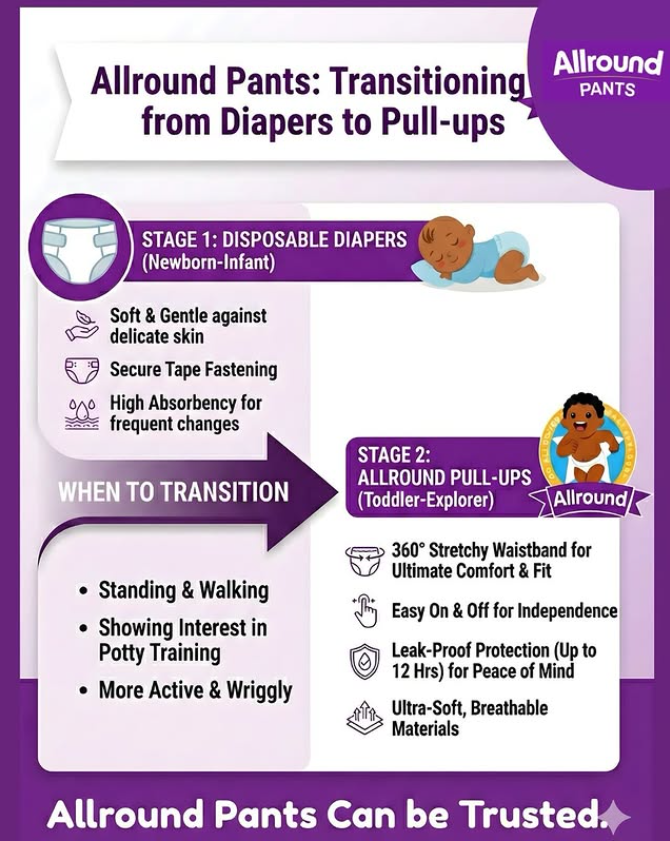 Allround Pants: Transitioning from Diapers to Pull-ups

Allround PANTS

STAGE 1: DISPOSABLE DIAPERS (Newborn-Infant)

Soft & Gentle against delicate skin

Secure Tape Fastening

High Absorbency for frequent changes

WHEN TO TRANSITION

- Standing & Walking
- Showing Interest in Potty Training
- More Active & Wriggly

STAGE 2: ALLROUND PULL-UPS (Toddler-Explorer)

Allround

360° Stretchy Waistband for Ultimate Comfort & Fit

Easy On & Off for Independence

Leak-Proof Protection (Up to 12 Hrs) for Peace of Mind

Ultra-Soft, Breathable Materials

Allround Pants Can be Trusted.